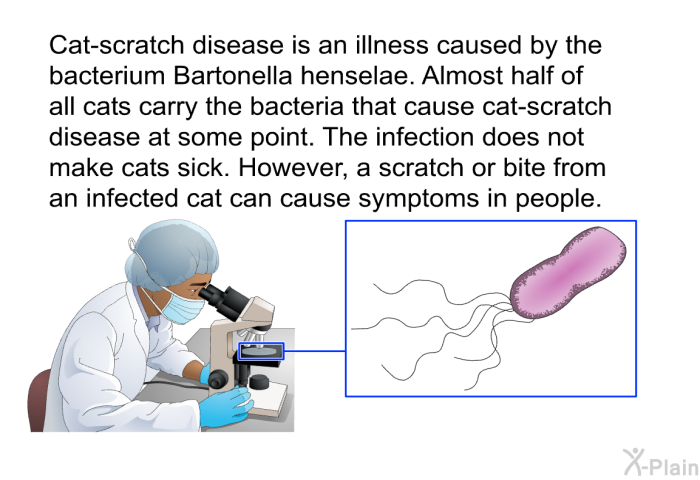 Cat-scratch disease is an illness caused by the bacterium Bartonella henselae. Almost half of all cats carry the bacteria that cause cat-scratch disease at some point. The infection does not make cats sick. However, a scratch or bite from an infected cat can cause symptoms in people.

X-Plain